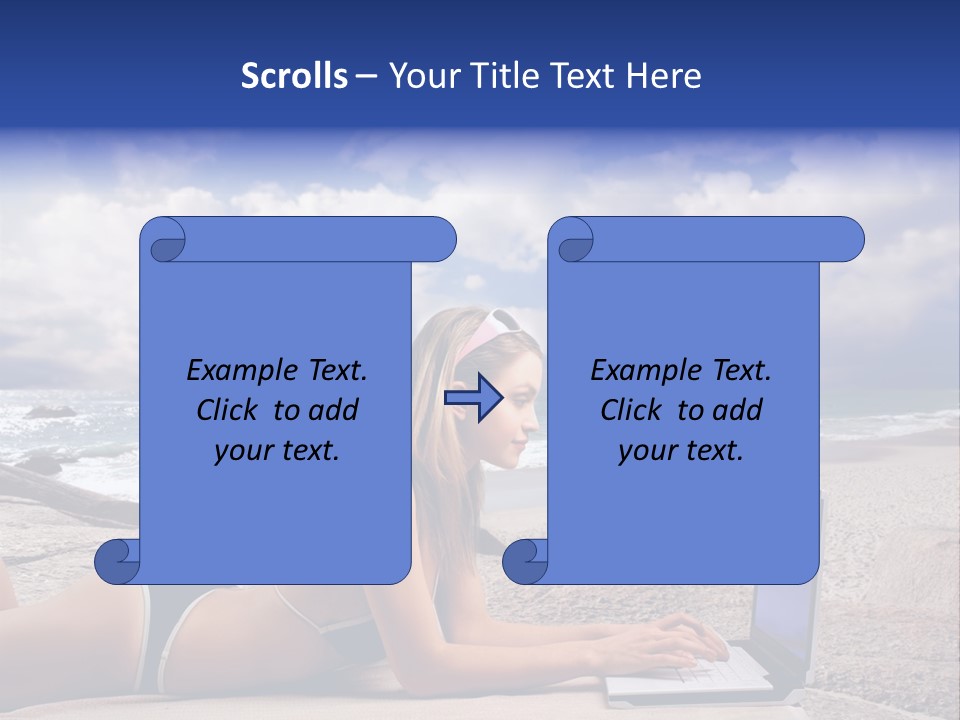 Scrolls – Your Title Text Here

Example Text. Click to add your text.

Example Text. Click to add your text.